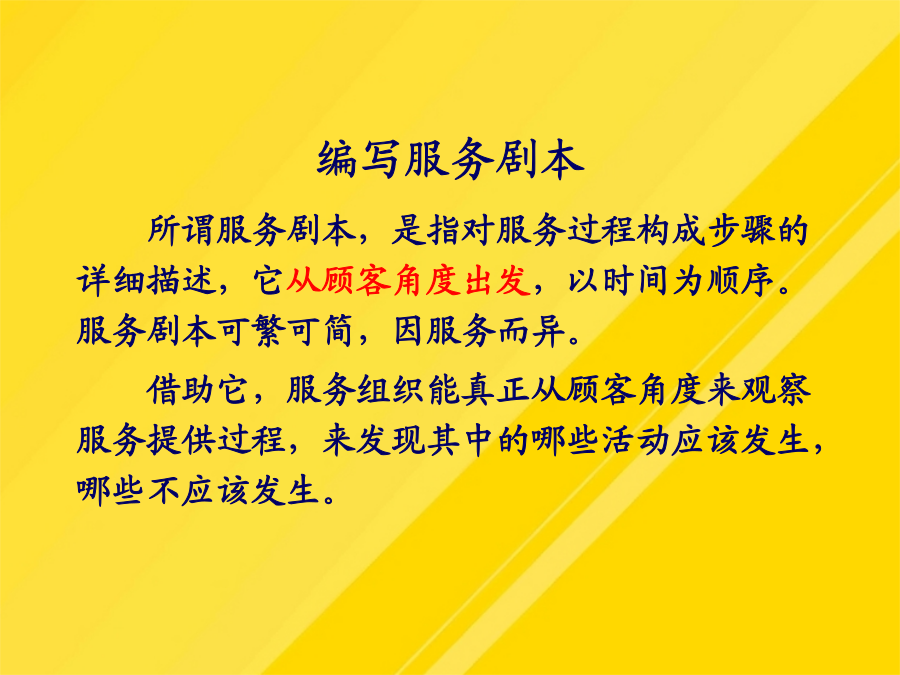 编写服务剧本

所谓服务剧本，是指对服务过程构成步骤的详细描述，它从顾客角度出发，以时间为顺序。服务剧本可繁可简，因服务而异。

借助它，服务组织能真正从顾客角度来观察服务提供过程，来发现其中的哪些活动应该发生，哪些不应该发生。